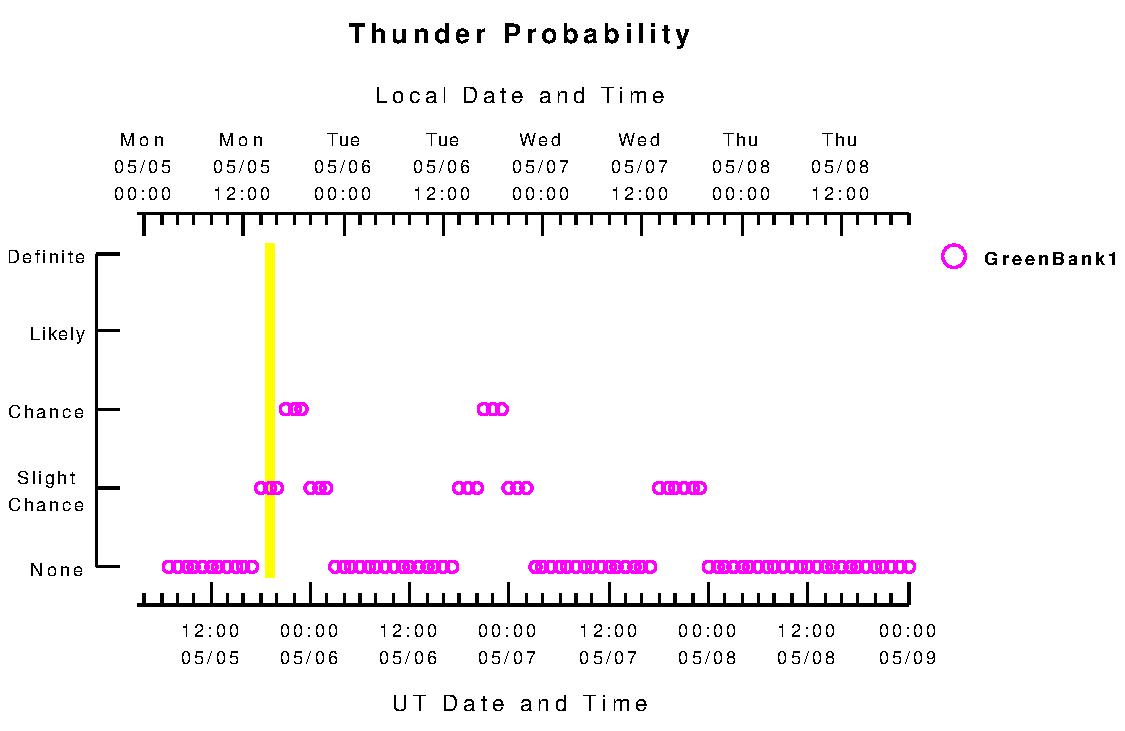 Thunder Probability

Local Date and Time

Mon 05/05 00:00
Mon 05/05 12:00
Tue 05/06 00:00
Tue 05/06 12:00
Wed 05/07 00:00
Wed 05/07 12:00
Thu 05/08 00:00
Thu 05/08 12:00

Definite
Likely
Chance
Slight Chance
None

GreenBank1

12:00 05/05
00:00 05/06
12:00 05/06
00:00 05/07
12:00 05/07
00:00 05/08
12:00 05/08
00:00 05/09

UT Date and Time